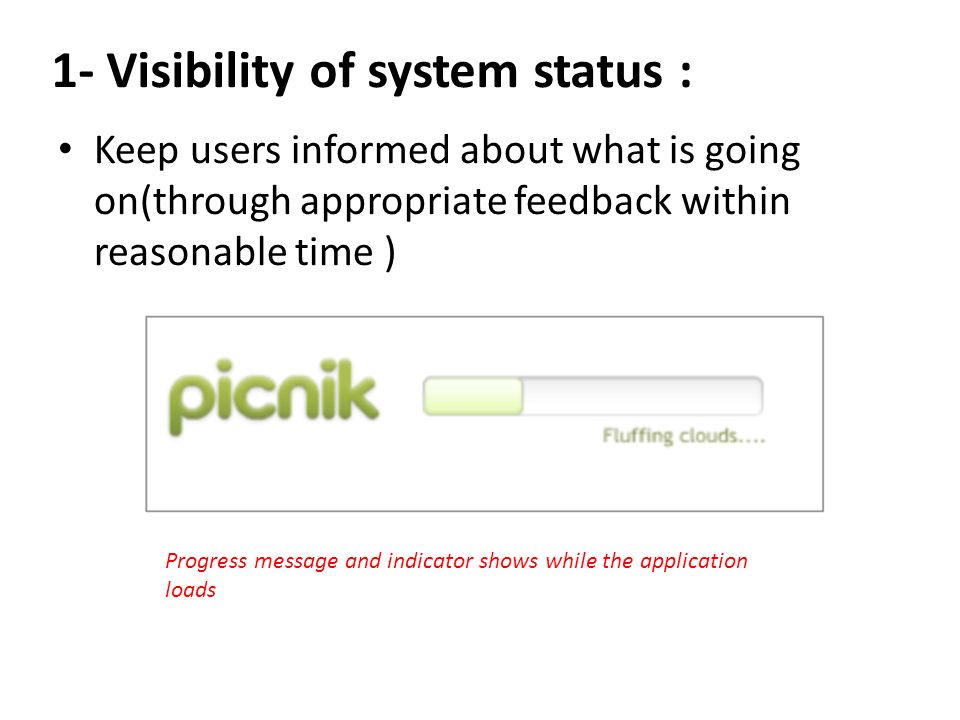 1- Visibility of system status :

• Keep users informed about what is going on(through appropriate feedback within reasonable time )

picnik

Fluffing clouds....

Progress message and indicator shows while the application loads